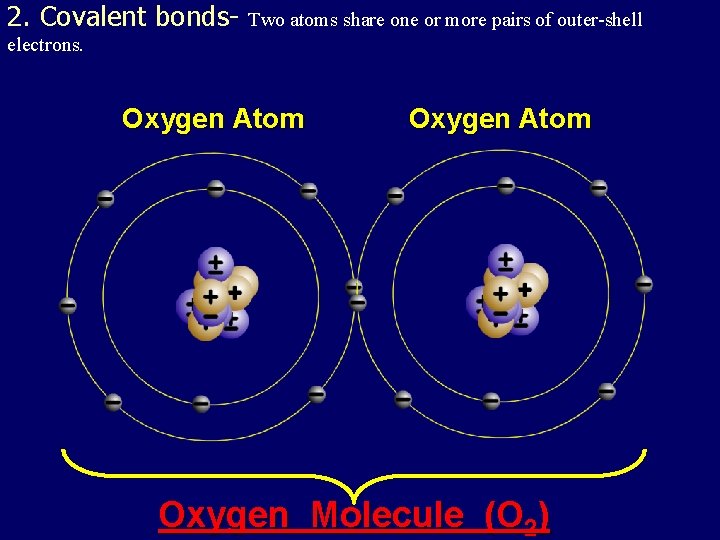 2. Covalent bonds- Two atoms share one or more pairs of outer-shell electrons.

Oxygen Atom

Oxygen Atom

Oxygen Molecule ($O_2$)